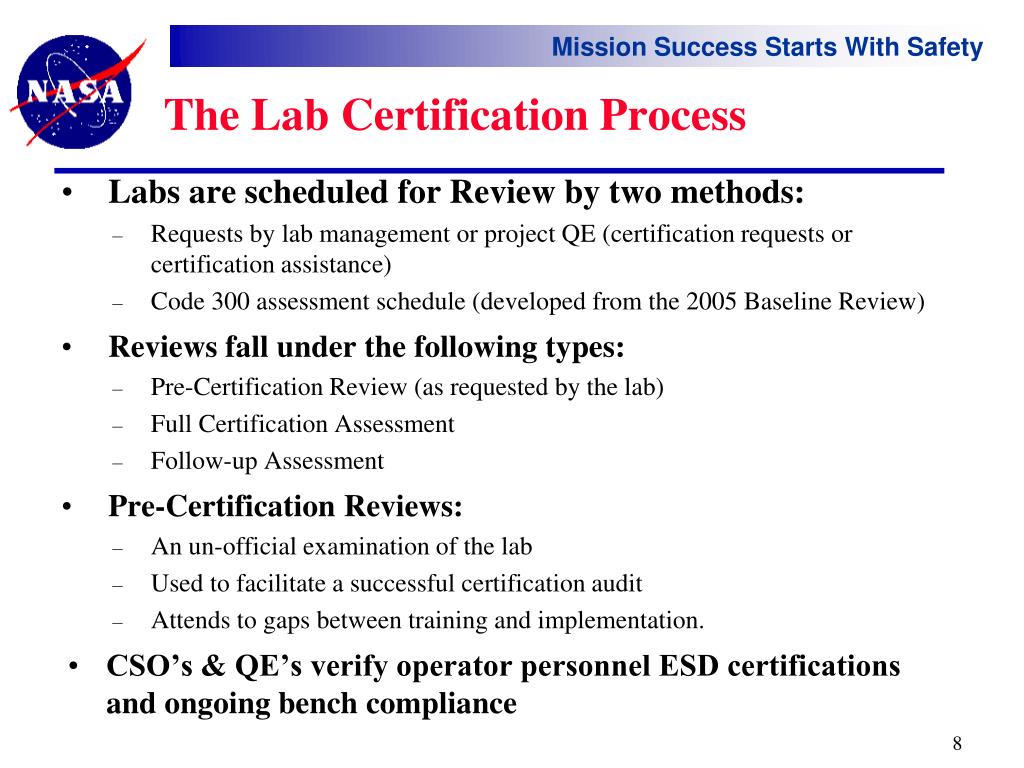 NASA

Mission Success Starts With Safety

The Lab Certification Process

• Labs are scheduled for Review by two methods:
– Requests by lab management or project QE (certification requests or certification assistance)
– Code 300 assessment schedule (developed from the 2005 Baseline Review)

• Reviews fall under the following types:
– Pre-Certification Review (as requested by the lab)
– Full Certification Assessment
– Follow-up Assessment

• Pre-Certification Reviews:
– An un-official examination of the lab
– Used to facilitate a successful certification audit
– Attends to gaps between training and implementation.

• CSO’s & QE’s verify operator personnel ESD certifications and ongoing bench compliance

8